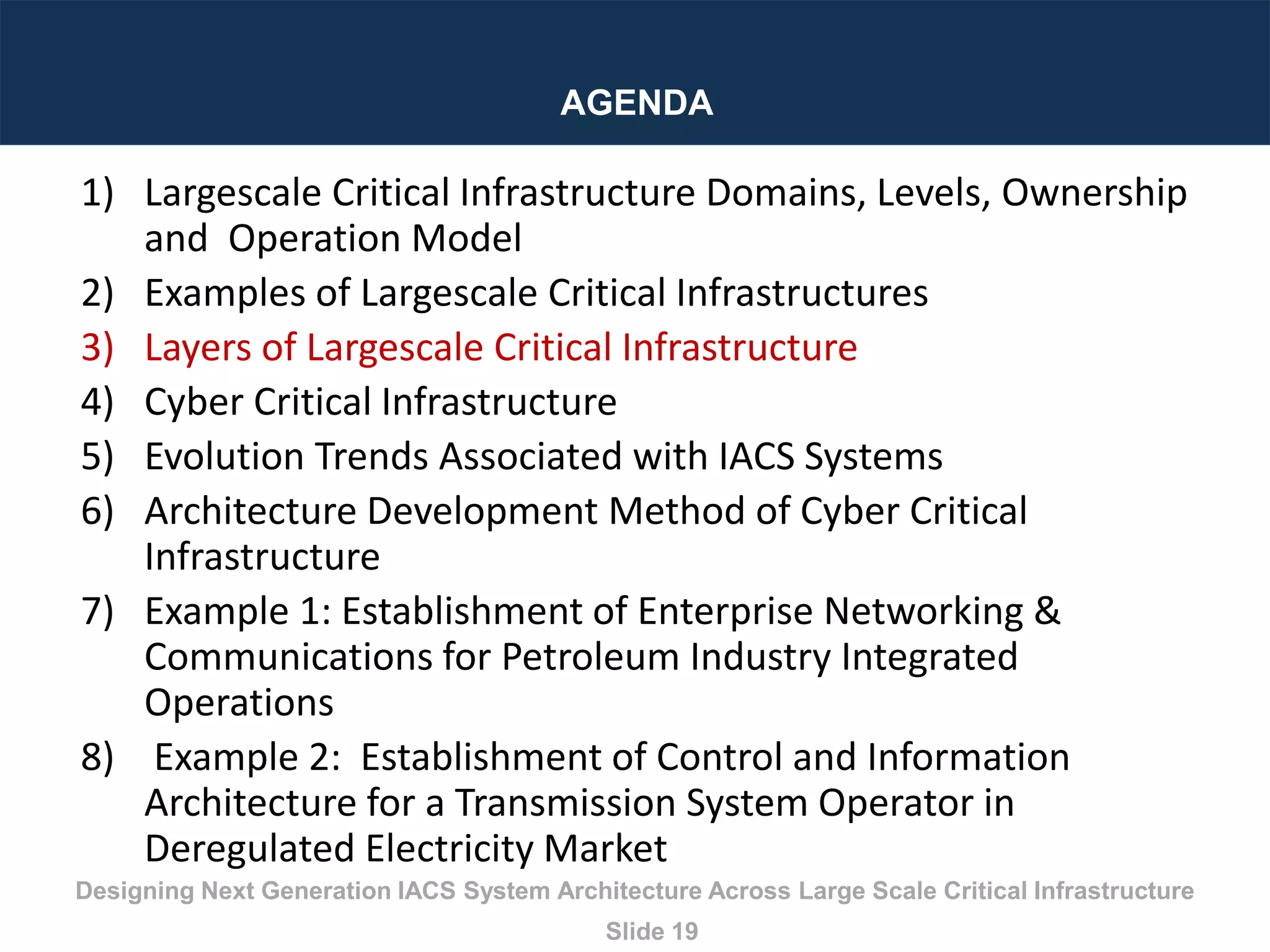 AGENDA

1) Largescale Critical Infrastructure Domains, Levels, Ownership and Operation Model
2) Examples of Largescale Critical Infrastructures
3) Layers of Largescale Critical Infrastructure
4) Cyber Critical Infrastructure
5) Evolution Trends Associated with IACS Systems
6) Architecture Development Method of Cyber Critical Infrastructure
7) Example 1: Establishment of Enterprise Networking & Communications for Petroleum Industry Integrated Operations
8) Example 2: Establishment of Control and Information Architecture for a Transmission System Operator in Deregulated Electricity Market

Designing Next Generation IACS System Architecture Across Large Scale Critical Infrastructure

Slide 19